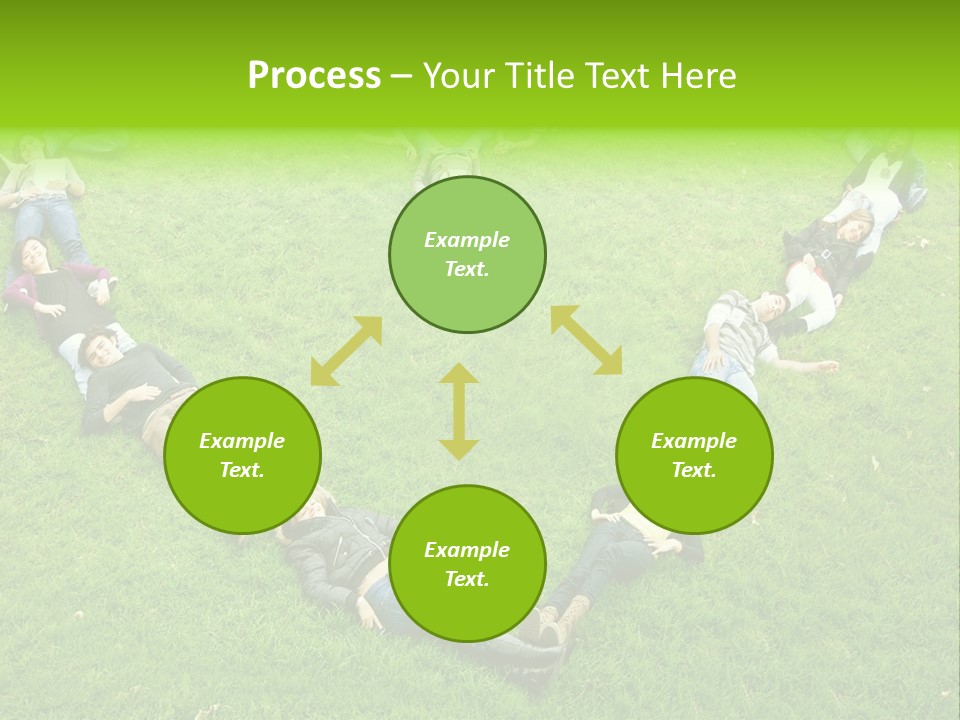 Process – Your Title Text Here

Example Text.

Example Text.

Example Text.

Example Text.